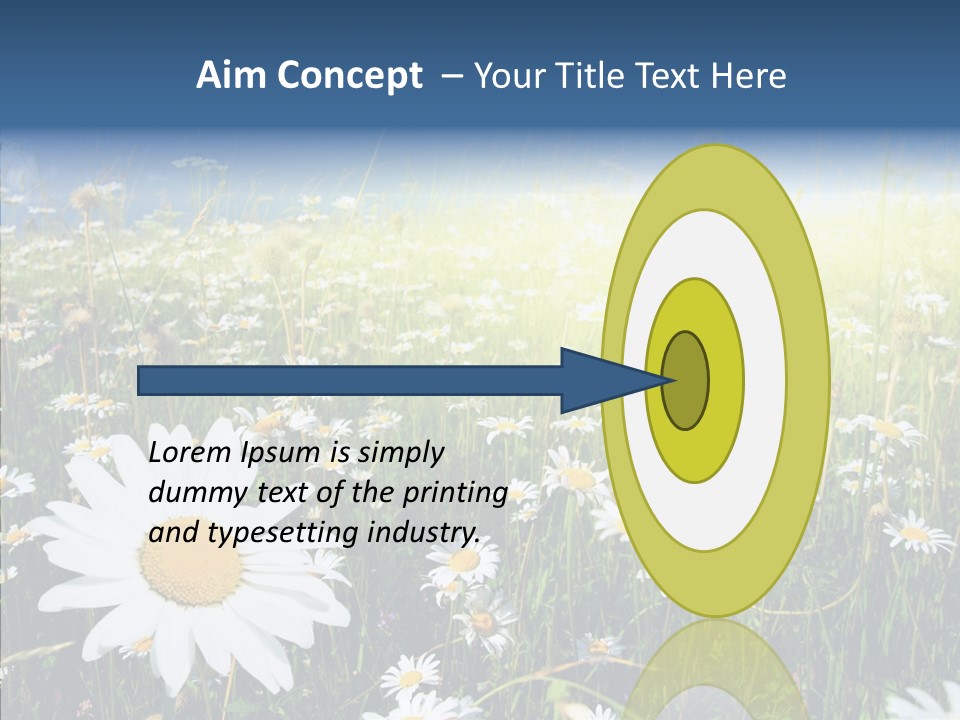 Aim Concept – Your Title Text Here

Lorem Ipsum is simply dummy text of the printing and typesetting industry.